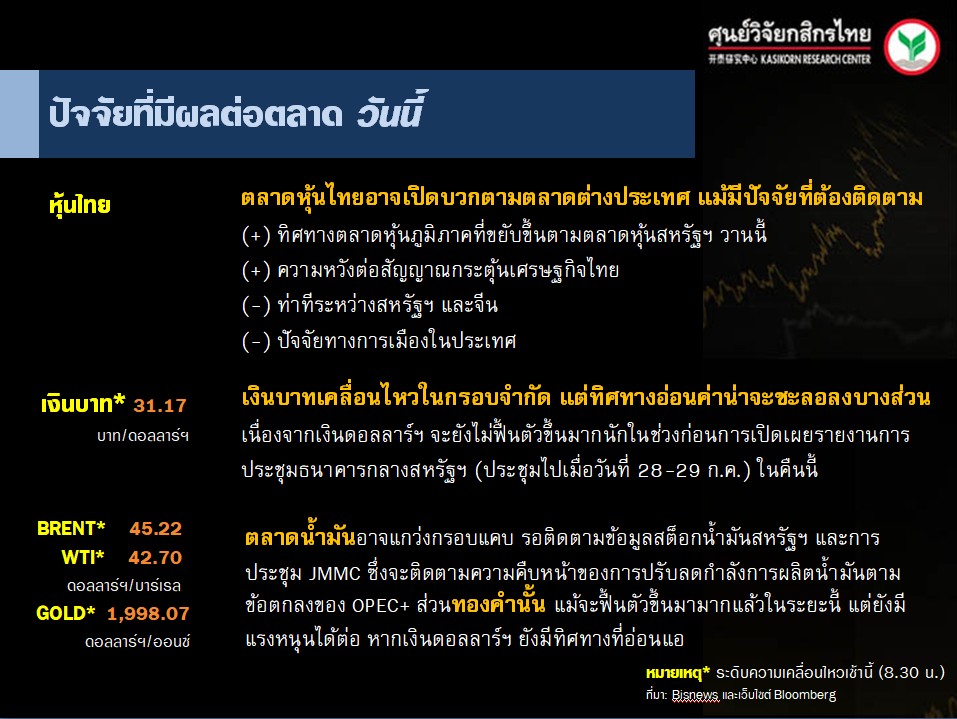 ศูนย์วิจัยกสิกรไทย
开泰研究中心 KASIKORN RESEARCH CENTER

ปัจจัยที่มีผลต่อตลาด วันนี้

หุ้นไทย

ตลาดหุ้นไทยอาจเปิดบวกตามตลาดต่างประเทศ แม้มีปัจจัยที่ต้องติดตาม
(+) ทิศทางตลาดหุ้นภูมิภาคที่ขยับขึ้นตามตลาดหุ้นสหรัฐฯ วานนี้
(+) ความหวังต่อสัญญาณกระตุ้นเศรษฐกิจไทย
(-) ท่าทีระหว่างสหรัฐฯ และจีน
(-) ปัจจัยทางการเมืองในประเทศ

เงินบาท* 31.17
บาท/ดอลลาร์ฯ

เงินบาทเคลื่อนไหวในกรอบจำกัด แต่ทิศทางอ่อนค่าน่าจะชะลอลงบางส่วน เนื่องจากเงินดอลลาร์ฯ จะยังไม่ฟื้นตัวขึ้นมากนักในช่วงก่อนการเปิดเผยรายงานการประชุมธนาคารกลางสหรัฐฯ (ประชุมไปเมื่อวันที่ 28-29 ก.ค.) ในคืนนี้

BRENT* 45.22
WTI* 42.70
ดอลลาร์ฯ/บาร์เรล
GOLD* 1,998.07
ดอลลาร์ฯ/ออนซ์

ตลาดน้ำมันอาจแกว่งกรอบแคบ รอติดตามข้อมูลสต็อกน้ำมันสหรัฐฯ และการประชุม JMMC ซึ่งจะติดตามความคืบหน้าของการปรับลดกำลังการผลิตน้ำมันตามข้อตกลงของ OPEC+ ส่วนทองคำนั้น แม้จะฟื้นตัวขึ้นมามากแล้วในระยะนี้ แต่ยังมีแรงหนุนได้ต่อ หากเงินดอลลาร์ฯ ยังมีทิศทางที่อ่อนแอ

หมายเหตุ* ระดับความเคลื่อนไหวเช้านี้ (8.30 น.)
ที่มา: Bisnews และเว็บไซต์ Bloomberg